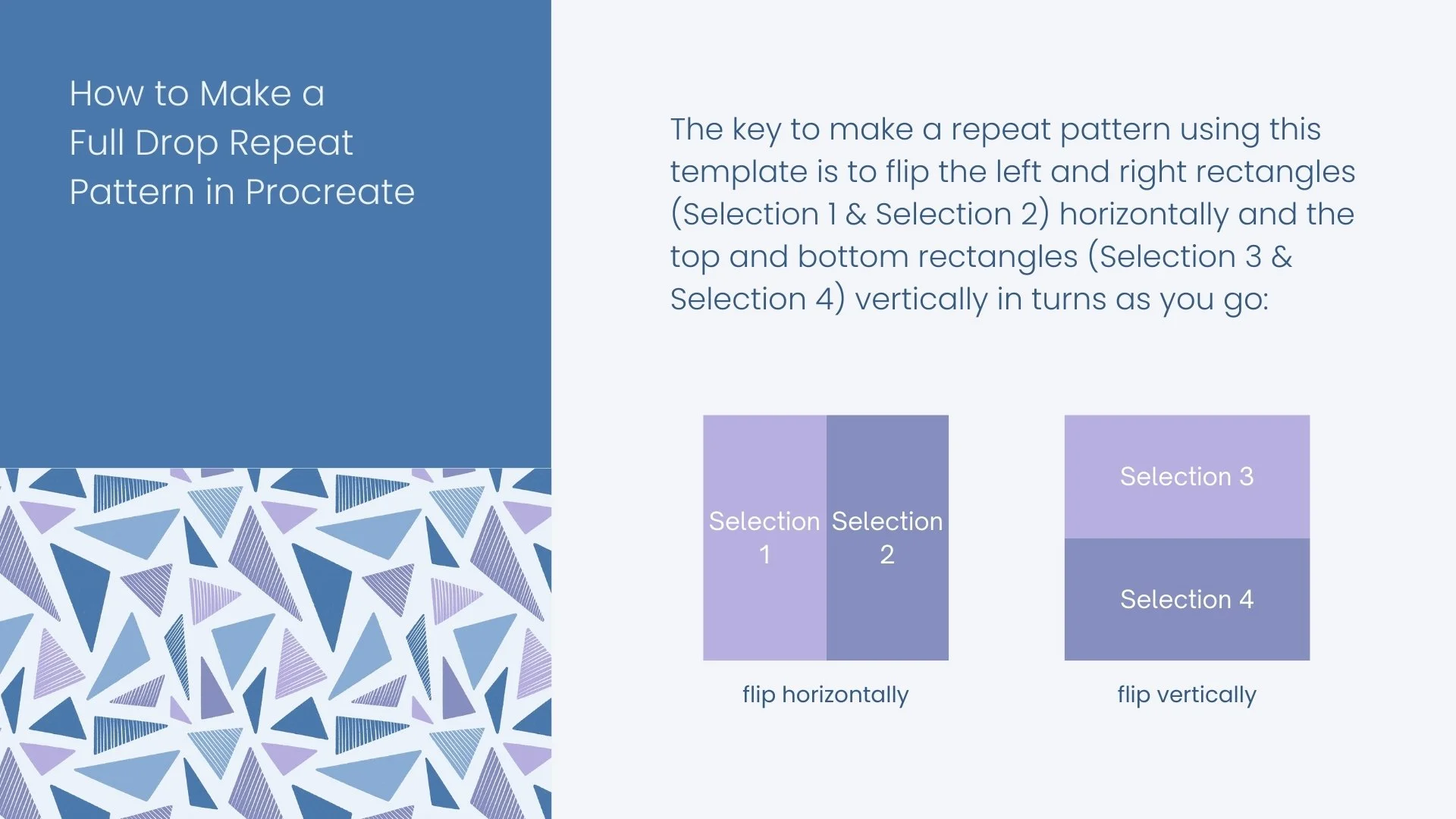 How to Make a Full Drop Repeat Pattern in Procreate

The key to make a repeat pattern using this template is to flip the left and right rectangles (Selection 1 & Selection 2) horizontally and the top and bottom rectangles (Selection 3 & Selection 4) vertically in turns as you go:

Selection 1

Selection 2

flip horizontally

Selection 3

Selection 4

flip vertically